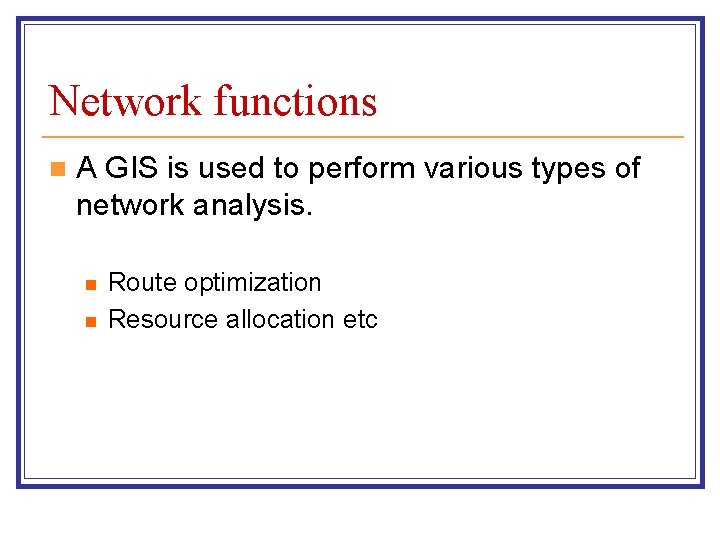 Network functions

A GIS is used to perform various types of network analysis.

Route optimization

Resource allocation etc